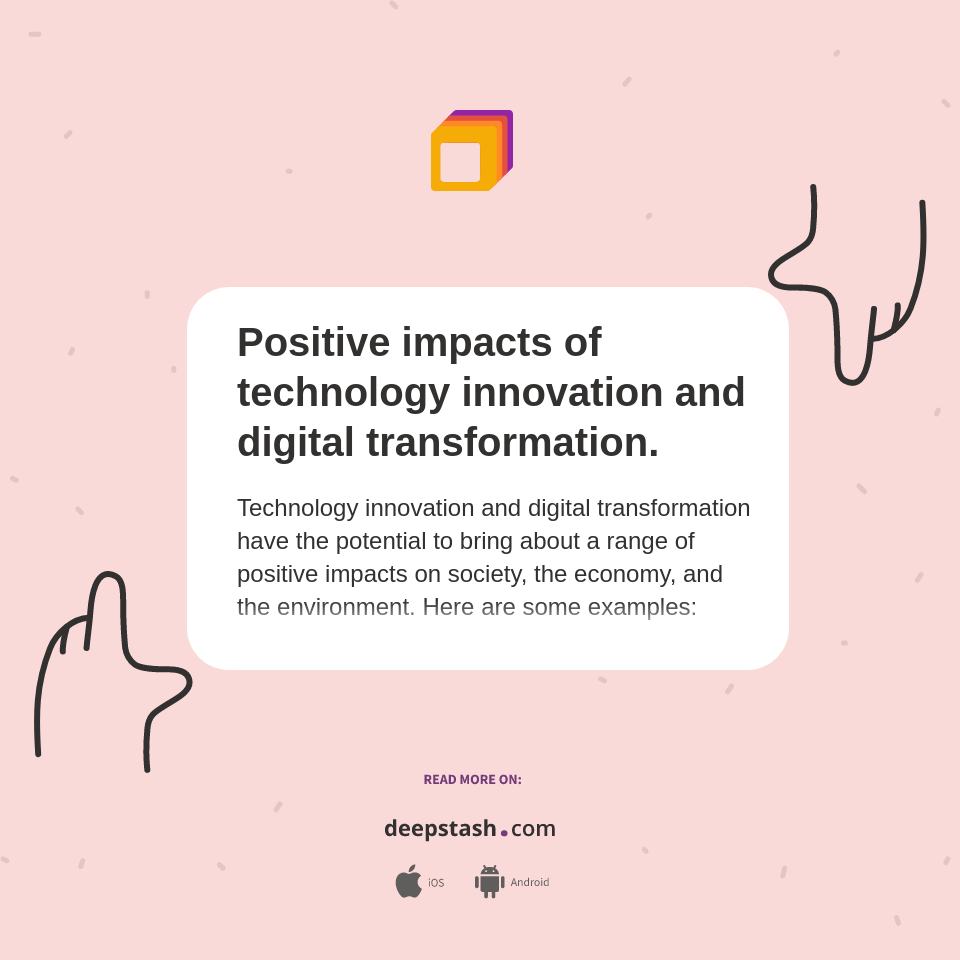 Positive impacts of technology innovation and digital transformation.

Technology innovation and digital transformation have the potential to bring about a range of positive impacts on society, the economy, and the environment. Here are some examples:

READ MORE ON:

deepstash.com

iOS Android